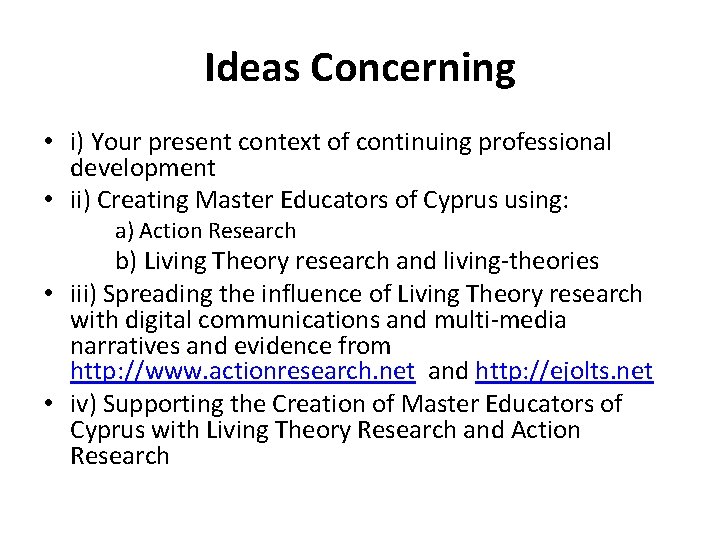 Ideas Concerning

• i) Your present context of continuing professional development
• ii) Creating Master Educators of Cyprus using:
  a) Action Research
  b) Living Theory research and living-theories
• iii) Spreading the influence of Living Theory research with digital communications and multi-media narratives and evidence from http://www.actionresearch.net and http://ejolts.net
• iv) Supporting the Creation of Master Educators of Cyprus with Living Theory Research and Action Research